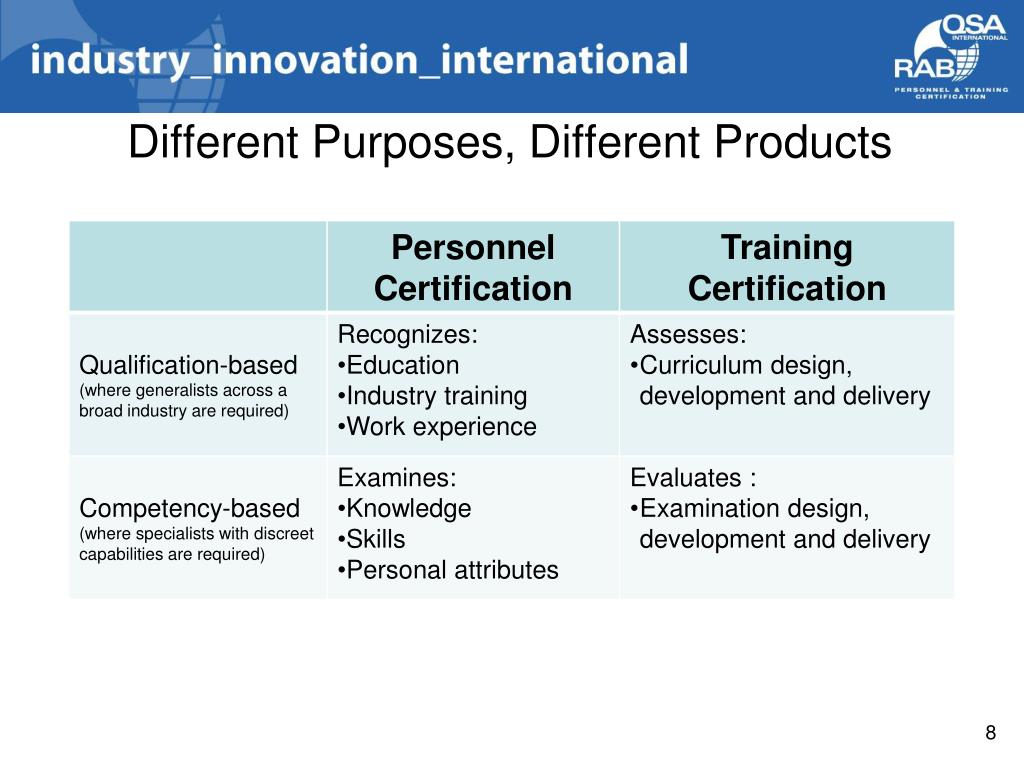 industry_innovation_international

QSA INTERNATIONAL RAB PERSONNEL & TRAINING CERTIFICATION

Different Purposes, Different Products

| | Personnel Certification | Training Certification |
|---|---|---|
| Qualification-based (where generalists across a broad industry are required) | Recognizes: •Education •Industry training •Work experience | Assesses: •Curriculum design, development and delivery |
| Competency-based (where specialists with discreet capabilities are required) | Examines: •Knowledge •Skills •Personal attributes | Evaluates : •Examination design, development and delivery |

8